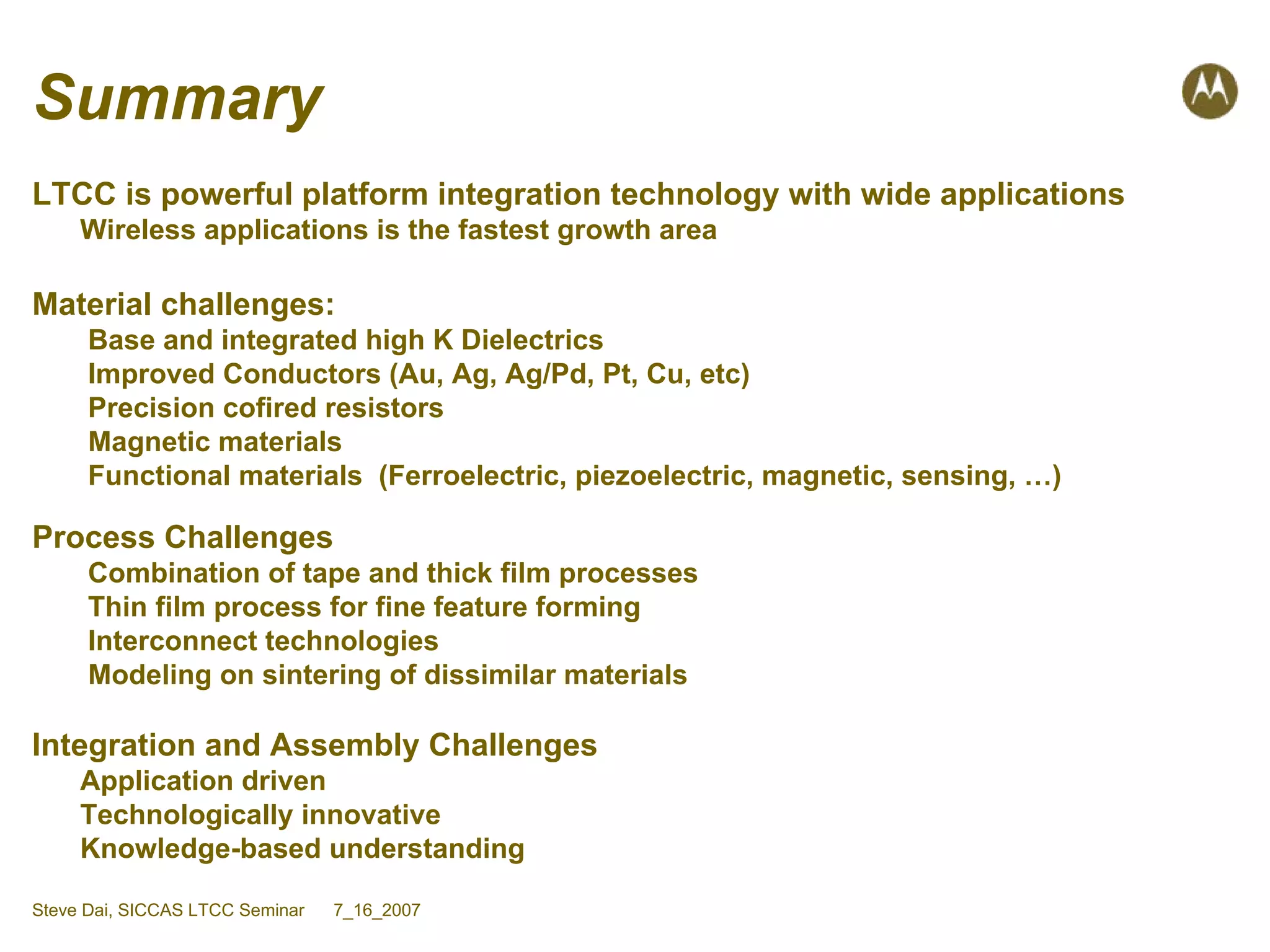 Summary

LTCC is powerful platform integration technology with wide applications
Wireless applications is the fastest growth area

Material challenges:
Base and integrated high K Dielectrics
Improved Conductors (Au, Ag, Ag/Pd, Pt, Cu, etc)
Precision cofired resistors
Magnetic materials
Functional materials (Ferroelectric, piezoelectric, magnetic, sensing, …)

Process Challenges
Combination of tape and thick film processes
Thin film process for fine feature forming
Interconnect technologies
Modeling on sintering of dissimilar materials

Integration and Assembly Challenges
Application driven
Technologically innovative
Knowledge-based understanding

Steve Dai, SICCAS LTCC Seminar 7_16_2007